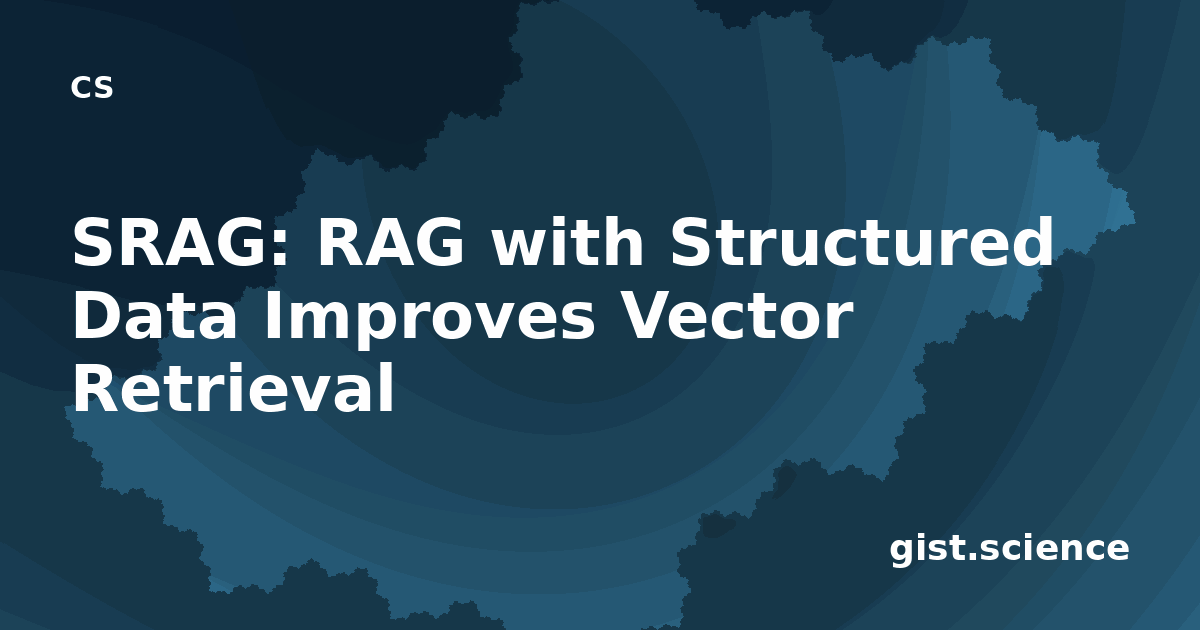 CS

SRAG: RAG with Structured Data Improves Vector Retrieval

gist.science